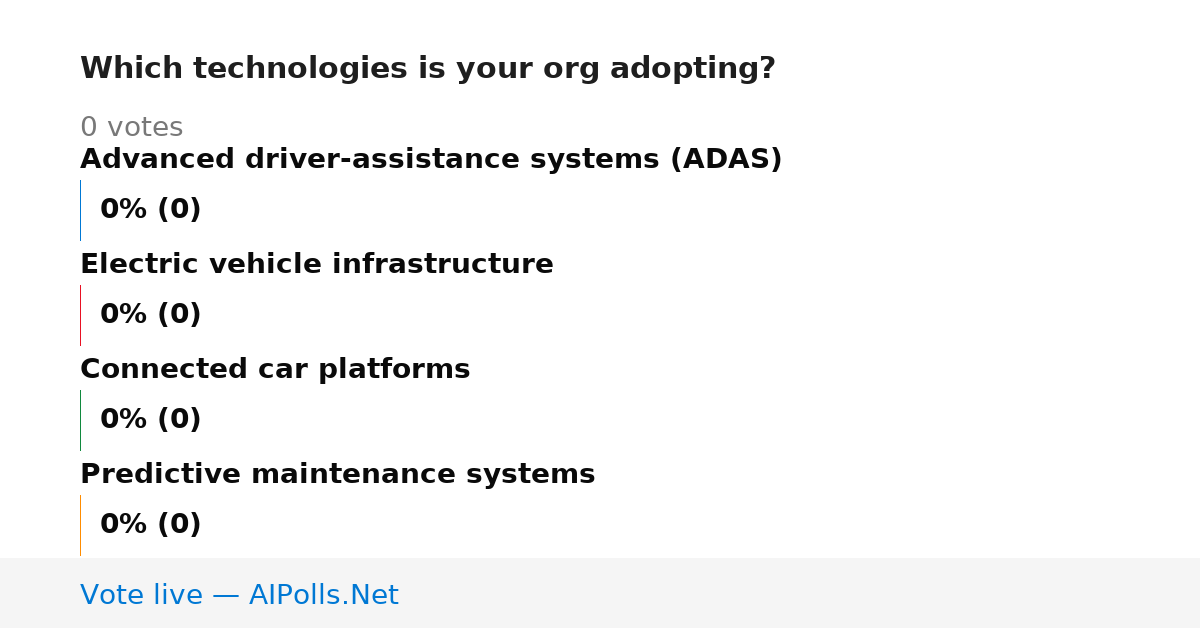 Which technologies is your org adopting?

0 votes

Advanced driver-assistance systems (ADAS)

0% (0)

Electric vehicle infrastructure

0% (0)

Connected car platforms

0% (0)

Predictive maintenance systems

0% (0)

Vote live — AIPolls.Net